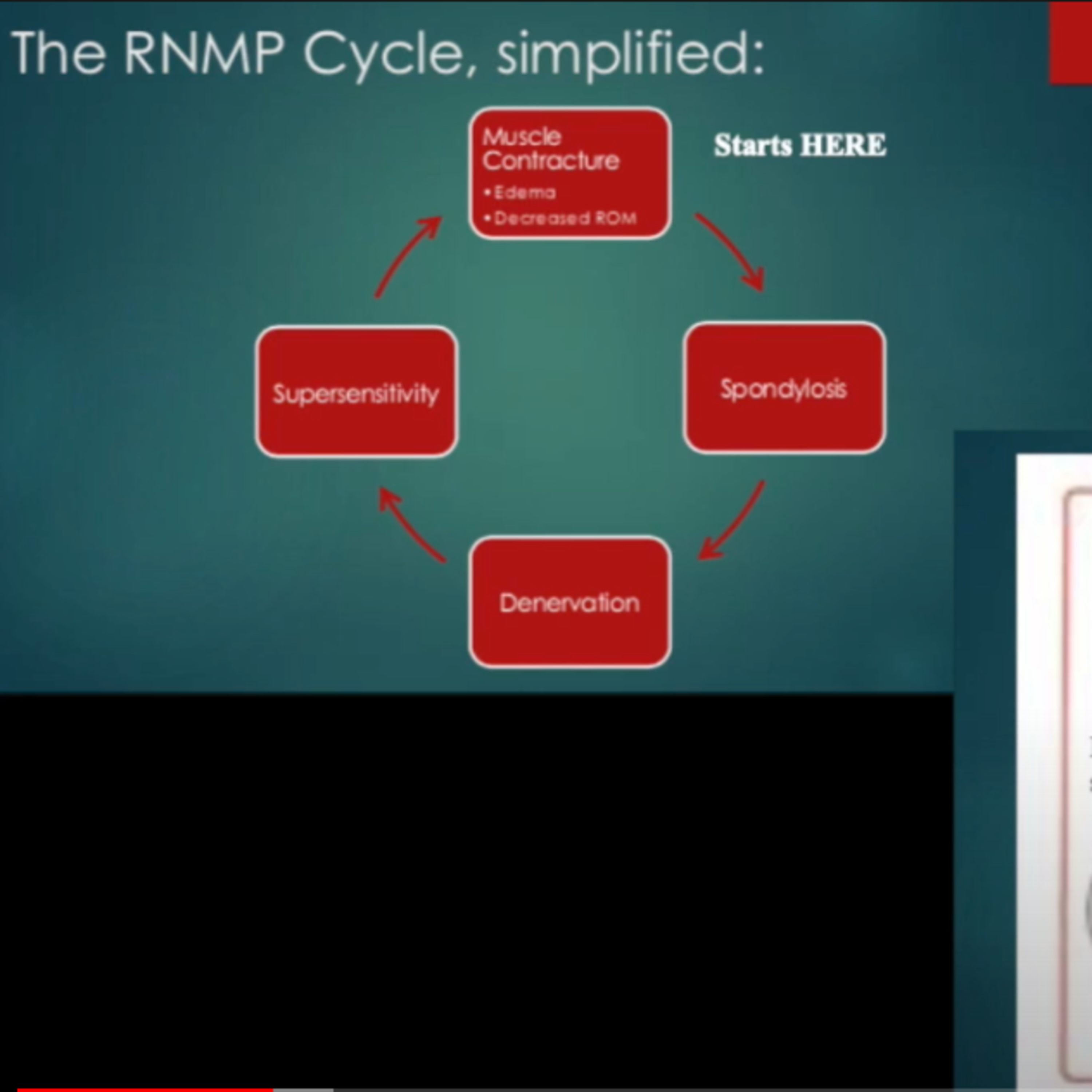 The RNMP Cycle, simplified:

Muscle Contracture
• Edema
• Decreased ROM

Starts HERE

Spondylosis

Denervation

Supersensitivity